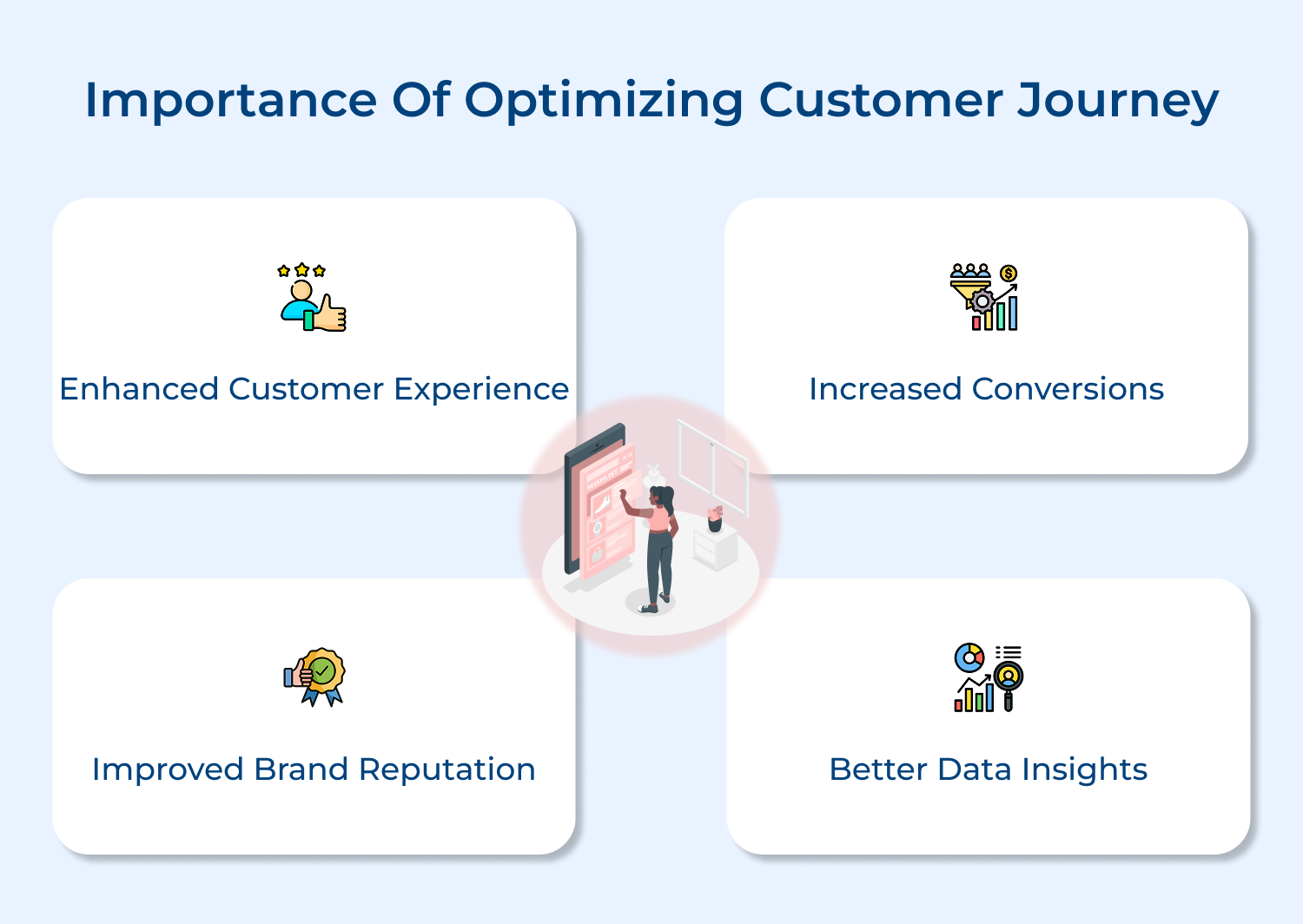 Importance Of Optimizing Customer Journey

Enhanced Customer Experience

Increased Conversions

Improved Brand Reputation

Better Data Insights